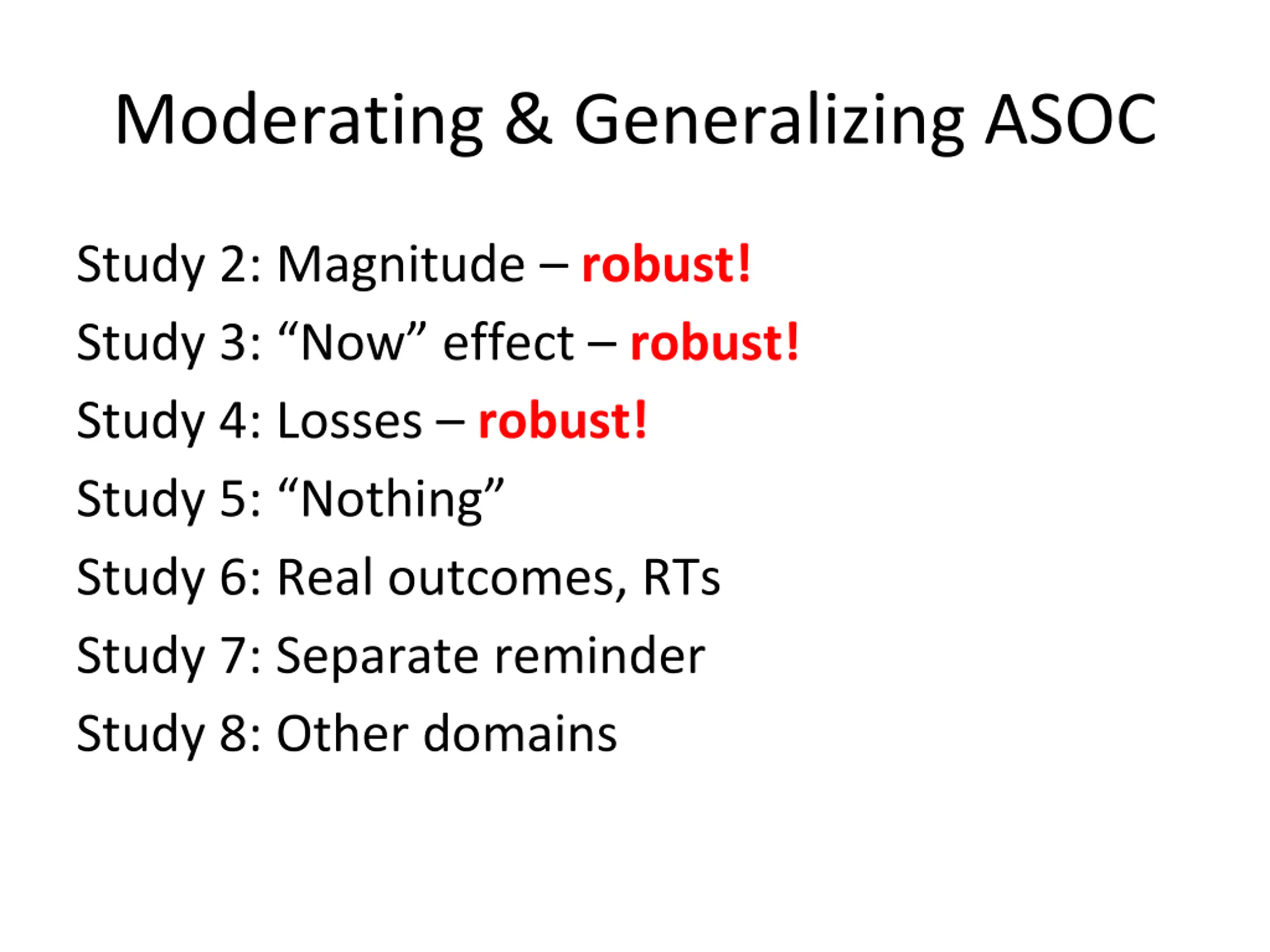 Moderating & Generalizing ASOC

Study 2: Magnitude – robust!

Study 3: “Now” effect – robust!

Study 4: Losses – robust!

Study 5: “Nothing”

Study 6: Real outcomes, RTs

Study 7: Separate reminder

Study 8: Other domains